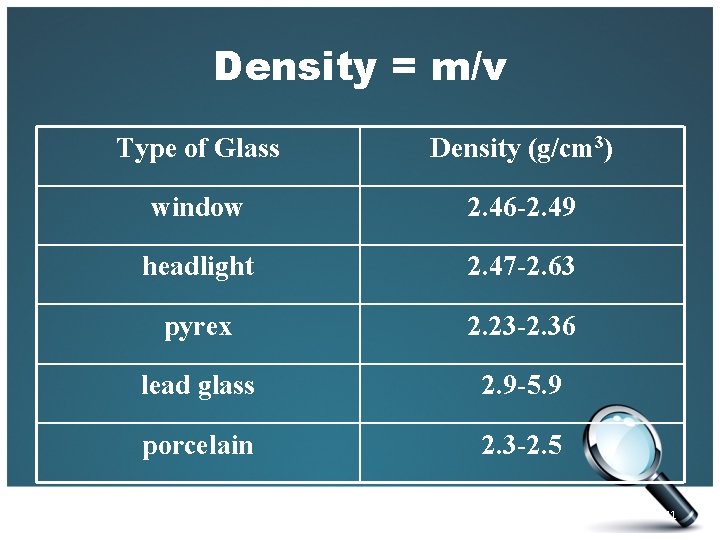 Density = m/v

| Type of Glass | Density (g/cm$^3$) |
|---|---|
| window | 2.46-2.49 |
| headlight | 2.47-2.63 |
| pyrex | 2.23-2.36 |
| lead glass | 2.9-5.9 |
| porcelain | 2.3-2.5 |